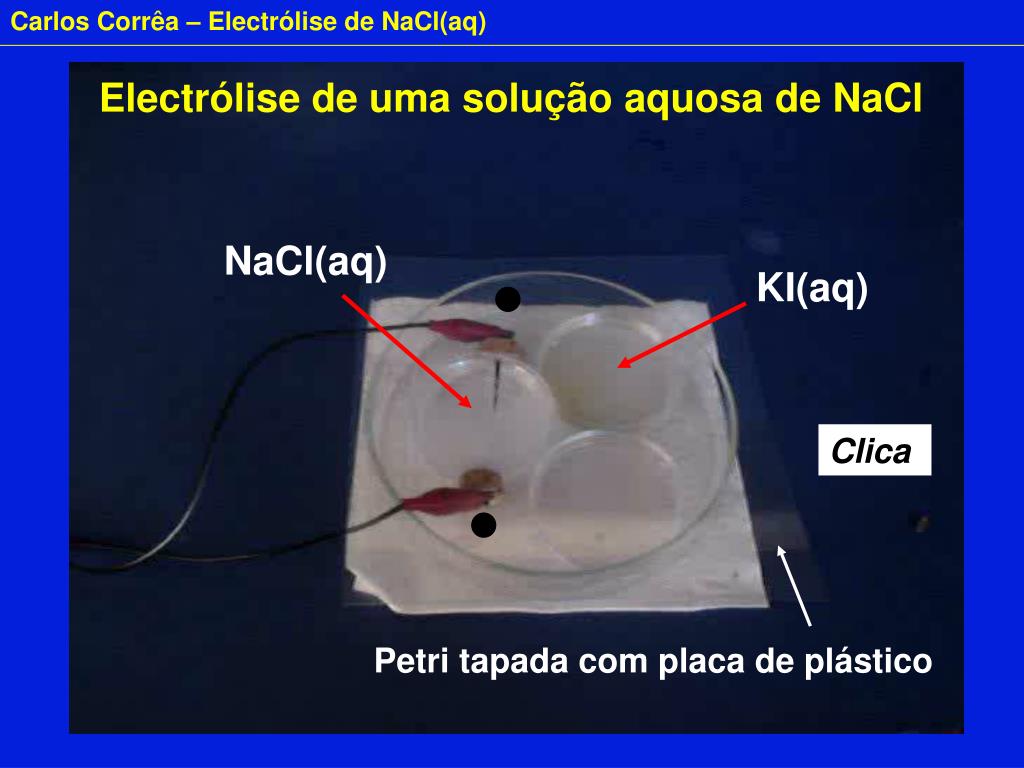 Carlos Corrêa – Electrólise de NaCl(aq)

Electrólise de uma solução aquosa de NaCl

NaCl(aq)

KI(aq)

Clica

Petri tapada com placa de plástico